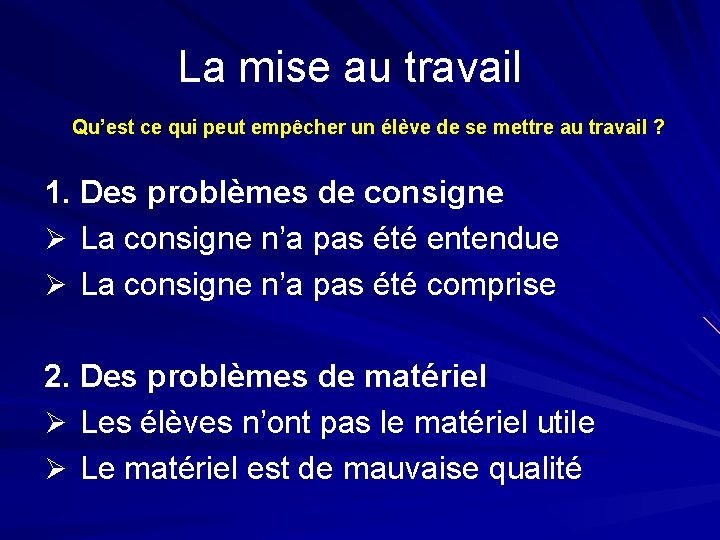 La mise au travail

Qu’est ce qui peut empêcher un élève de se mettre au travail ?

1. Des problèmes de consigne
➢ La consigne n’a pas été entendue
➢ La consigne n’a pas été comprise

2. Des problèmes de matériel
➢ Les élèves n’ont pas le matériel utile
➢ Le matériel est de mauvaise qualité